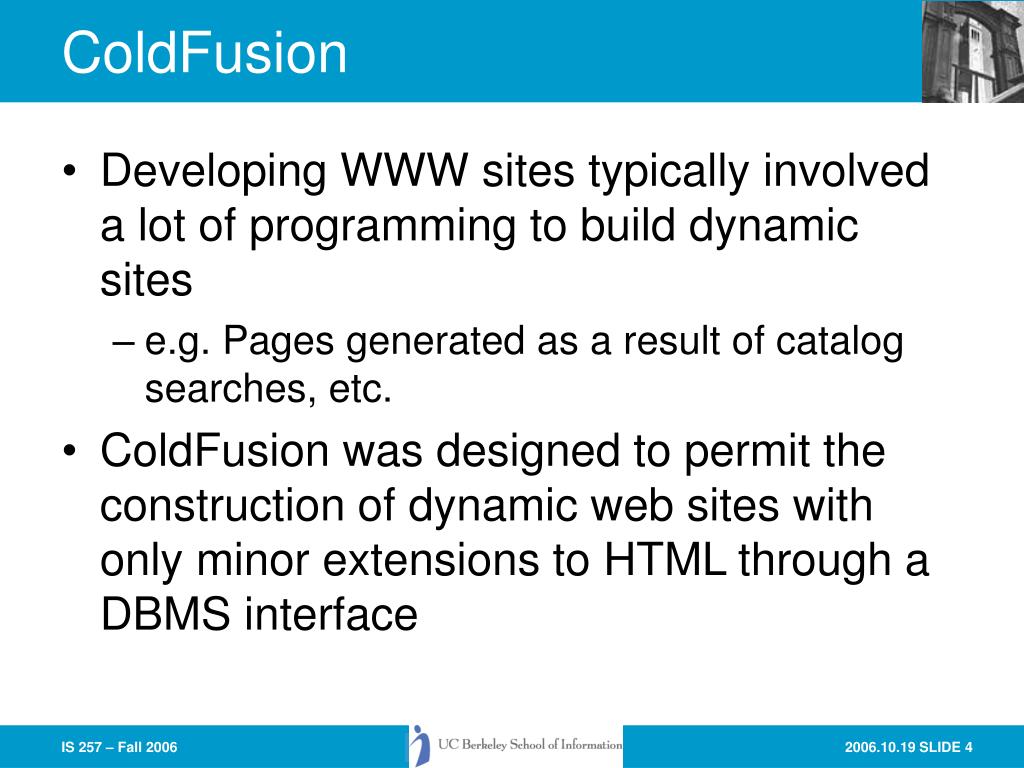 ColdFusion

• Developing WWW sites typically involved a lot of programming to build dynamic sites

– e.g. Pages generated as a result of catalog searches, etc.

• ColdFusion was designed to permit the construction of dynamic web sites with only minor extensions to HTML through a DBMS interface

IS 257 – Fall 2006

UC Berkeley School of Information

2006.10.19 SLIDE 4